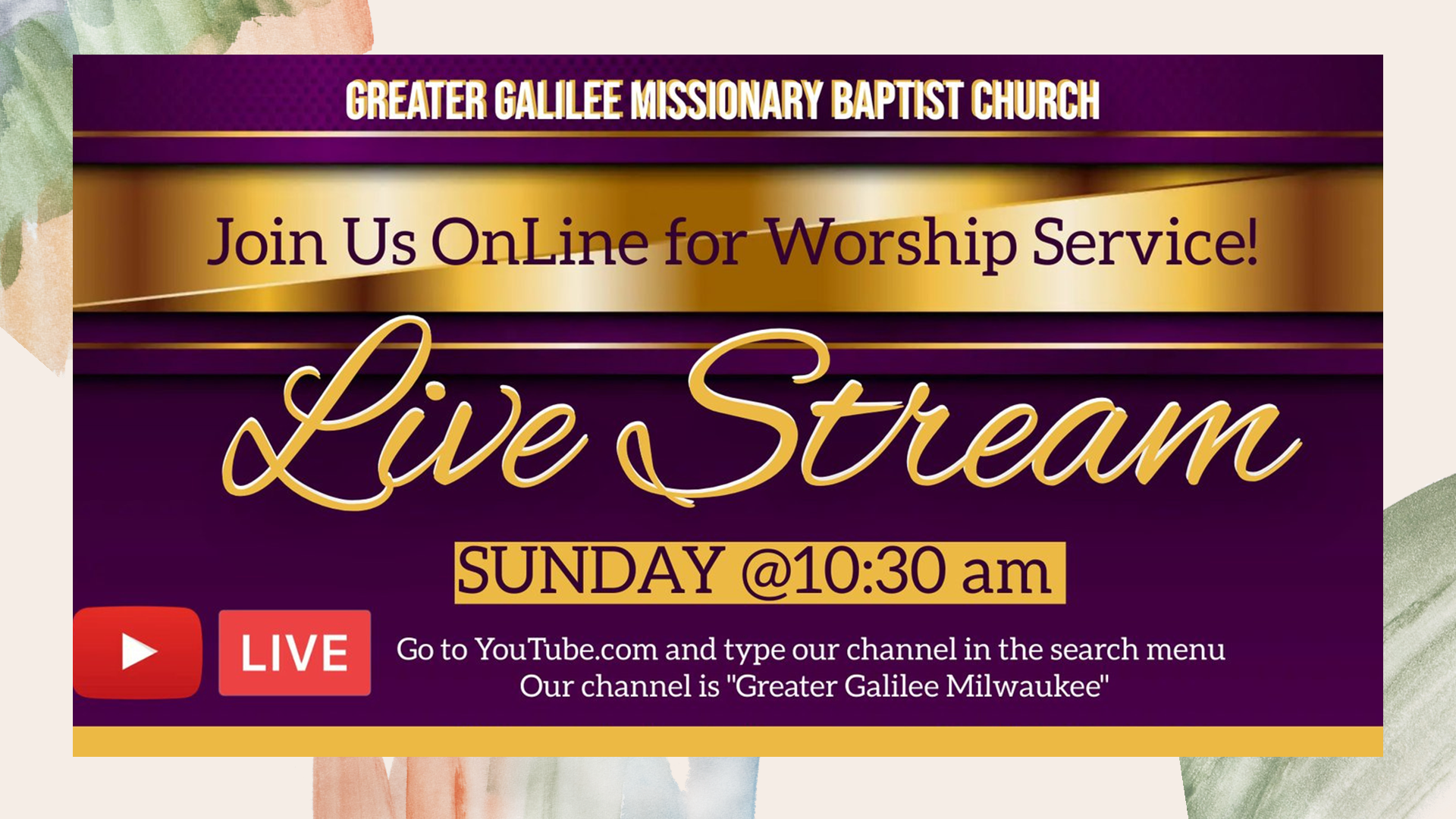 GREATER GALILEE MISSIONARY BAPTIST CHURCH

Join Us OnLine for Worship Service!

Live Stream

SUNDAY @10:30 am

LIVE

Go to YouTube.com and type our channel in the search menu
Our channel is "Greater Galilee Milwaukee"